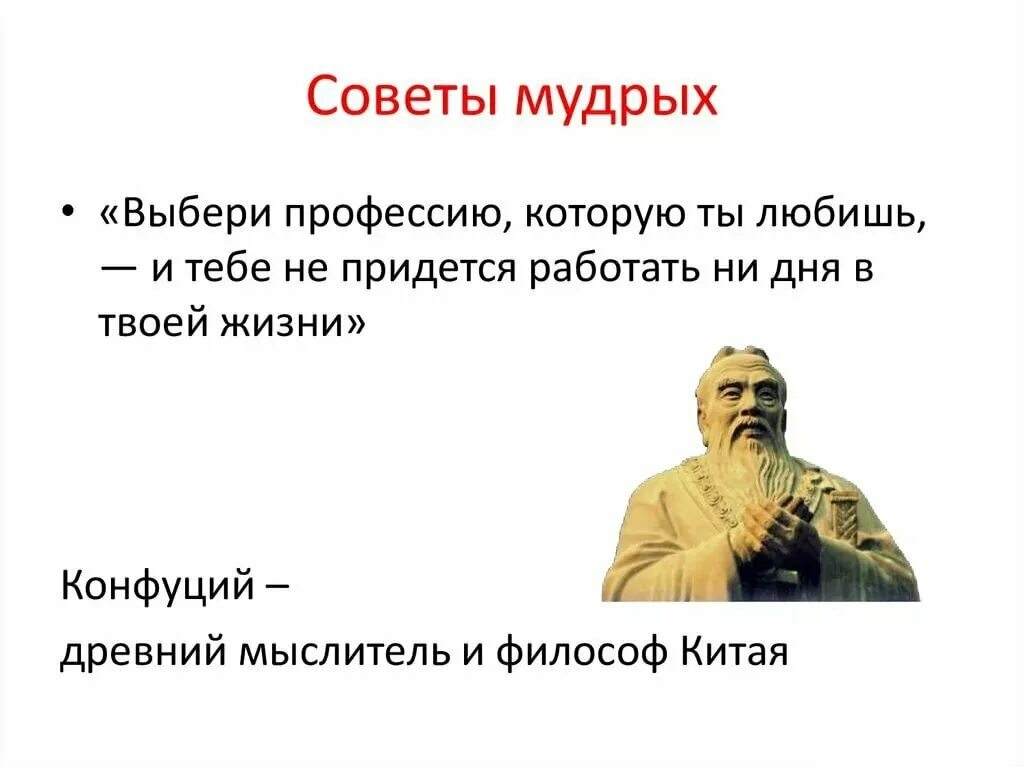 Советы мудрых

• «Выбери профессию, которую ты любишь, — и тебе не придется работать ни дня в твоей жизни»

Конфуций –

древний мыслитель и философ Китая